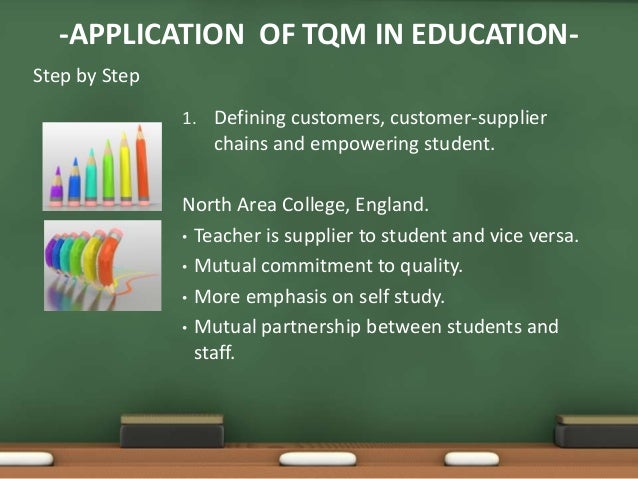 -APPLICATION OF TQM IN EDUCATION-

Step by Step

1. Defining customers, customer-supplier chains and empowering student.

North Area College, England.

• Teacher is supplier to student and vice versa.
• Mutual commitment to quality.
• More emphasis on self study.
• Mutual partnership between students and staff.